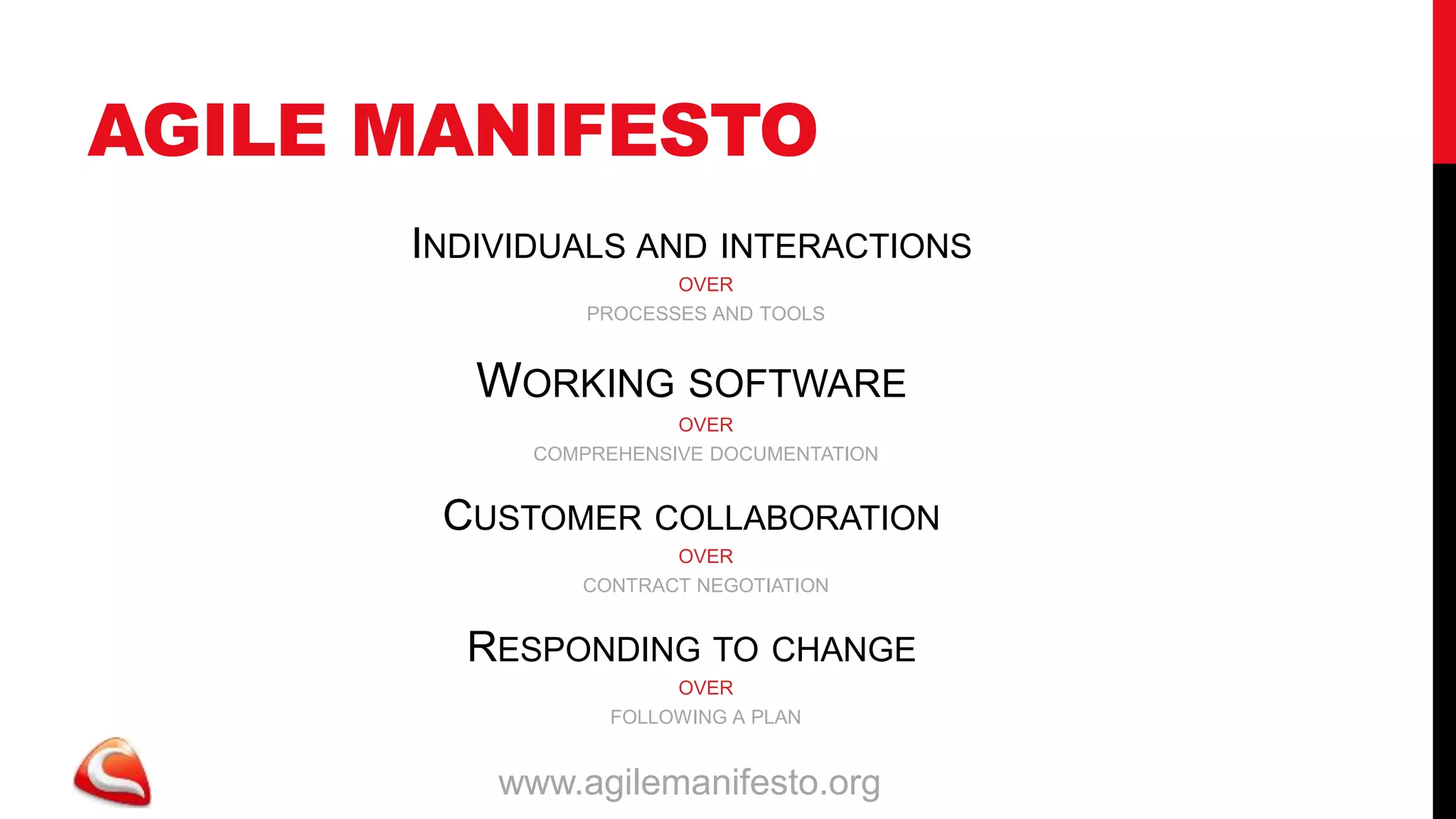 AGILE MANIFESTO

INDIVIDUALS AND INTERACTIONS
OVER
PROCESSES AND TOOLS

WORKING SOFTWARE
OVER
COMPREHENSIVE DOCUMENTATION

CUSTOMER COLLABORATION
OVER
CONTRACT NEGOTIATION

RESPONDING TO CHANGE
OVER
FOLLOWING A PLAN

www.agilemanifesto.org